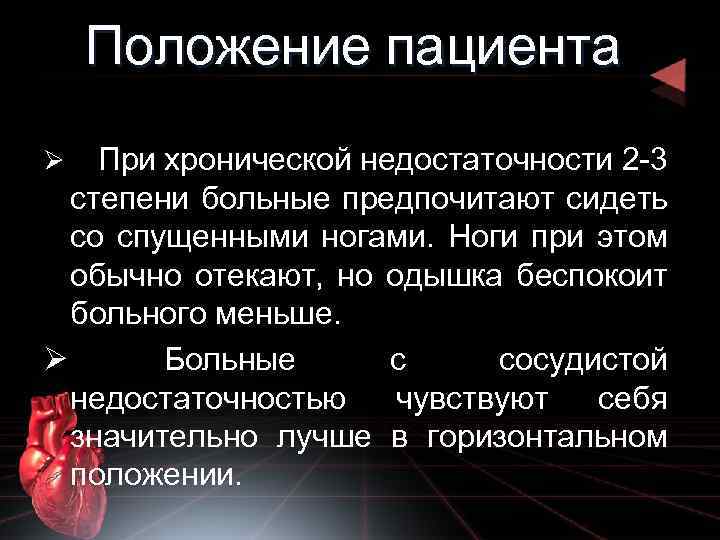 Положение пациента

➢ При хронической недостаточности 2-3 степени больные предпочитают сидеть со спущенными ногами. Ноги при этом обычно отекают, но одышка беспокоит больного меньше.

➢ Больные с сосудистой недостаточностью чувствуют себя значительно лучше в горизонтальном положении.